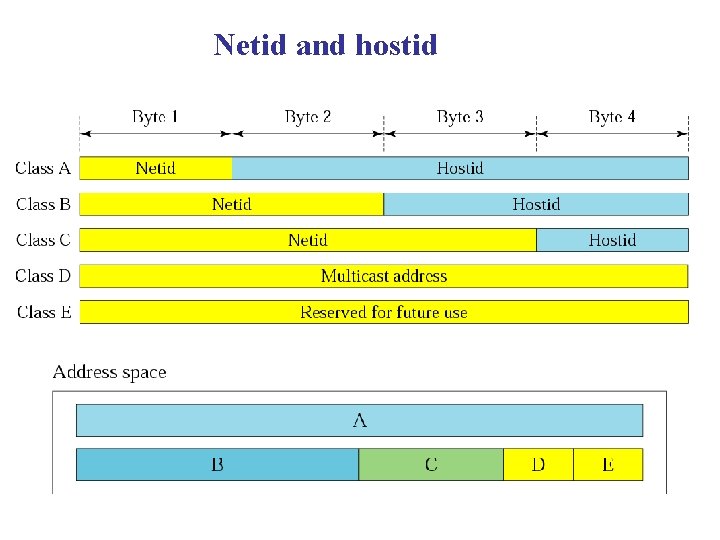 Netid and hostid

Byte 1 Byte 2 Byte 3 Byte 4

Class A Netid Hostid

Class B Netid Hostid

Class C Netid Hostid

Class D Multicast address

Class E Reserved for future use

Address space

A

B C D E